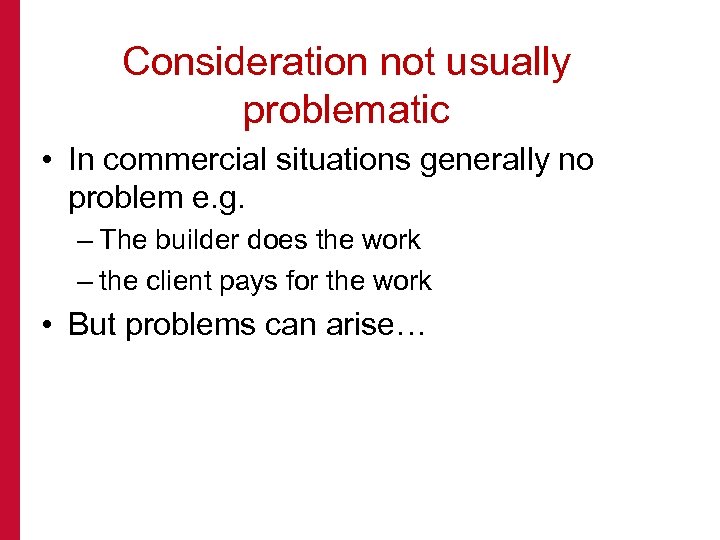 Consideration not usually problematic

• In commercial situations generally no problem e.g.
– The builder does the work
– the client pays for the work
• But problems can arise…